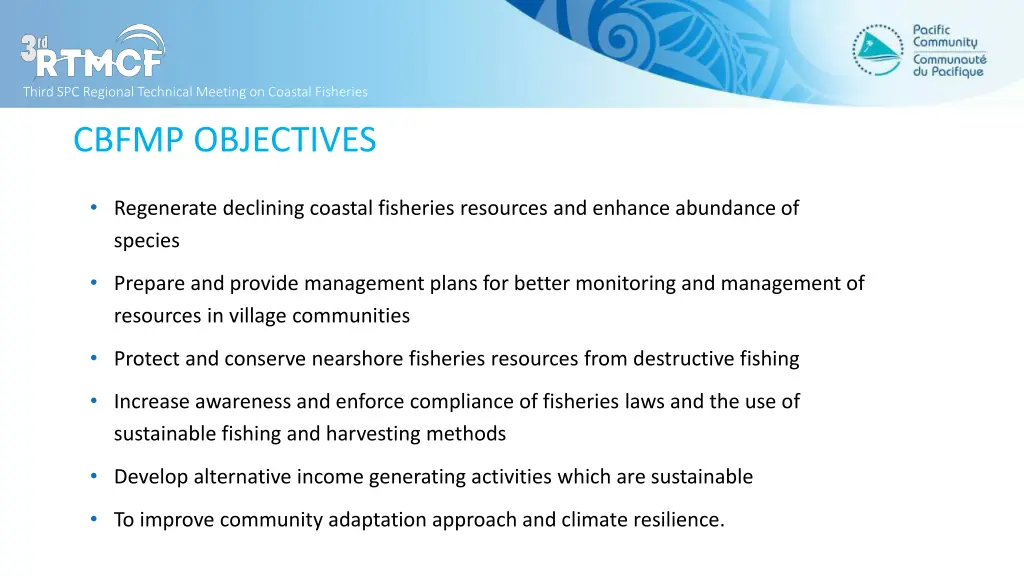 3rd RTMCF
Third SPC Regional Technical Meeting on Coastal Fisheries

Pacific Community
Communauté du Pacifique

CBFMP OBJECTIVES

• Regenerate declining coastal fisheries resources and enhance abundance of species

• Prepare and provide management plans for better monitoring and management of resources in village communities

• Protect and conserve nearshore fisheries resources from destructive fishing

• Increase awareness and enforce compliance of fisheries laws and the use of sustainable fishing and harvesting methods

• Develop alternative income generating activities which are sustainable

• To improve community adaptation approach and climate resilience.